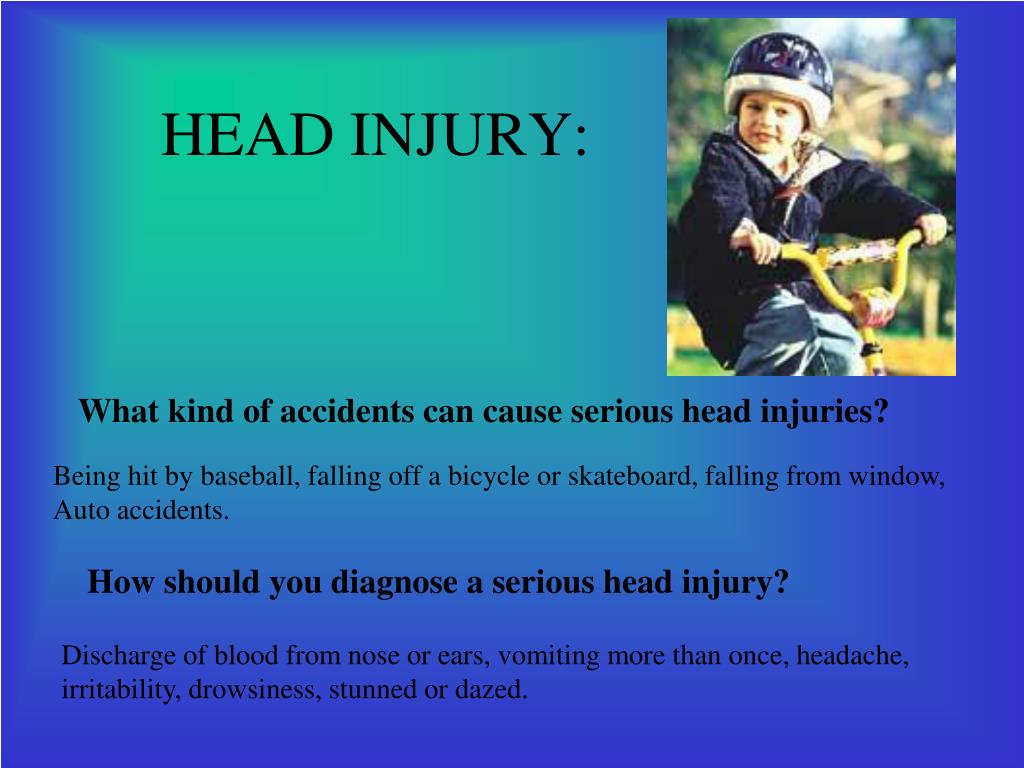 HEAD INJURY:

What kind of accidents can cause serious head injuries?

Being hit by baseball, falling off a bicycle or skateboard, falling from window, Auto accidents.

How should you diagnose a serious head injury?

Discharge of blood from nose or ears, vomiting more than once, headache, irritability, drowsiness, stunned or dazed.